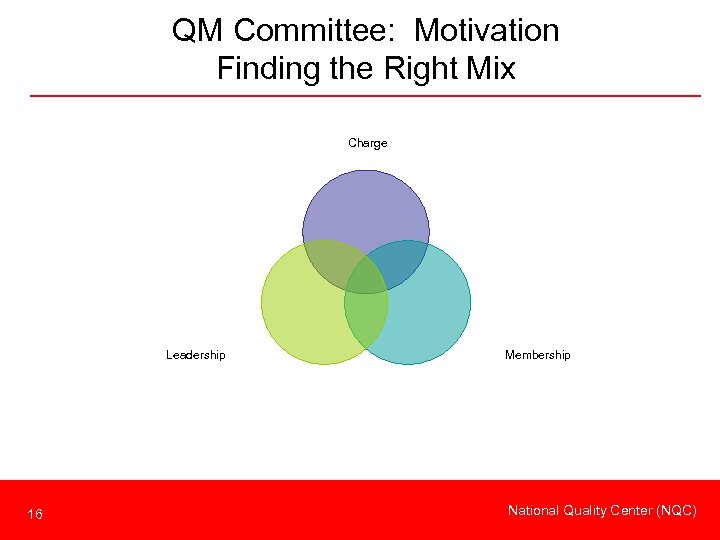 QM Committee: Motivation
Finding the Right Mix

Charge

Leadership

Membership

16

National Quality Center (NQC)